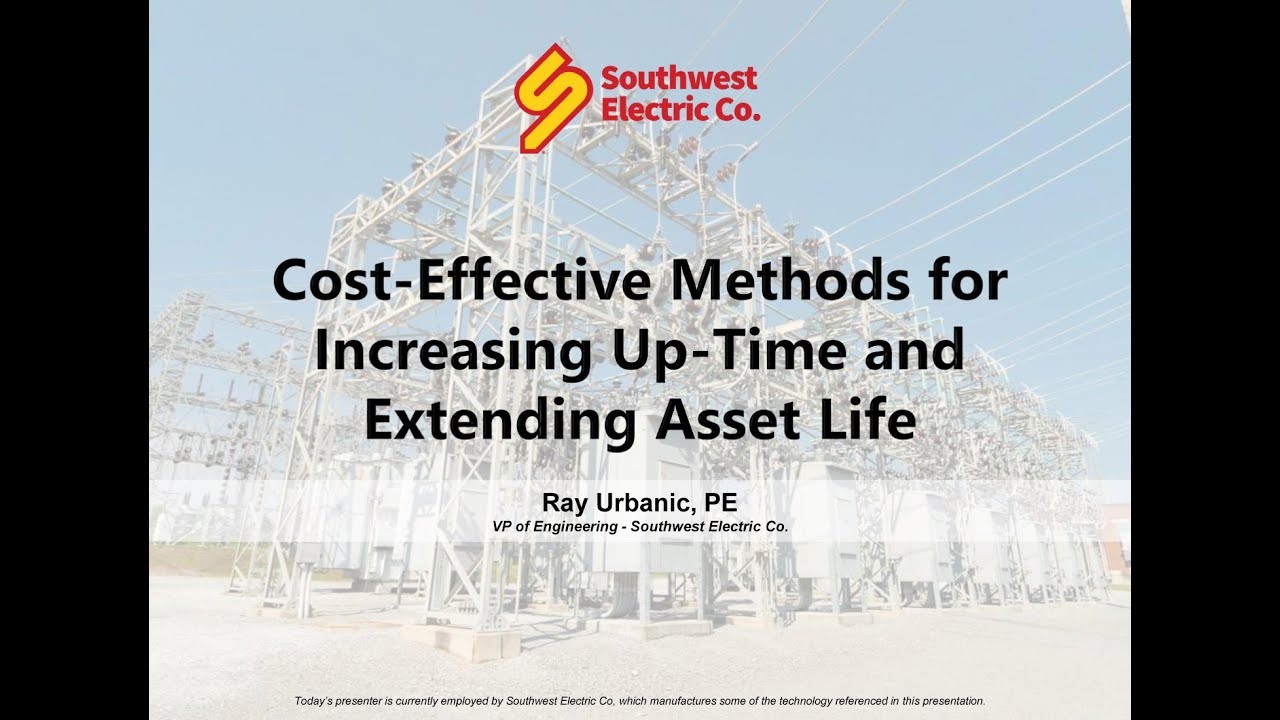 Southwest Electric Co.

Cost-Effective Methods for Increasing Up-Time and Extending Asset Life

Ray Urbanic, PE
VP of Engineering - Southwest Electric Co.

Today's presenter is currently employed by Southwest Electric Co, which manufactures some of the technology referenced in this presentation.